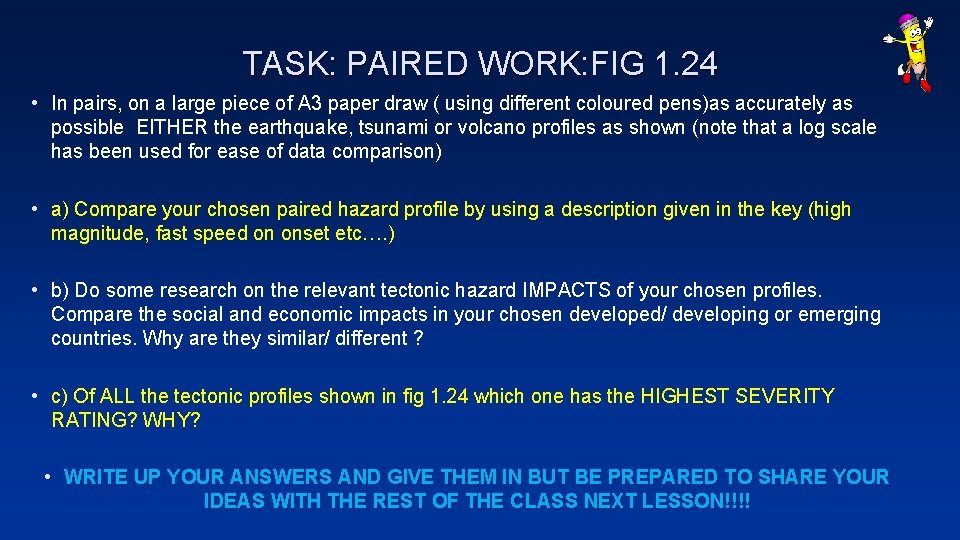 TASK: PAIRED WORK:FIG 1.24

• In pairs, on a large piece of A3 paper draw ( using different coloured pens)as accurately as possible EITHER the earthquake, tsunami or volcano profiles as shown (note that a log scale has been used for ease of data comparison)

• a) Compare your chosen paired hazard profile by using a description given in the key (high magnitude, fast speed on onset etc….)

• b) Do some research on the relevant tectonic hazard IMPACTS of your chosen profiles. Compare the social and economic impacts in your chosen developed/ developing or emerging countries. Why are they similar/ different ?

• c) Of ALL the tectonic profiles shown in fig 1.24 which one has the HIGHEST SEVERITY RATING? WHY?

• WRITE UP YOUR ANSWERS AND GIVE THEM IN BUT BE PREPARED TO SHARE YOUR IDEAS WITH THE REST OF THE CLASS NEXT LESSON!!!!